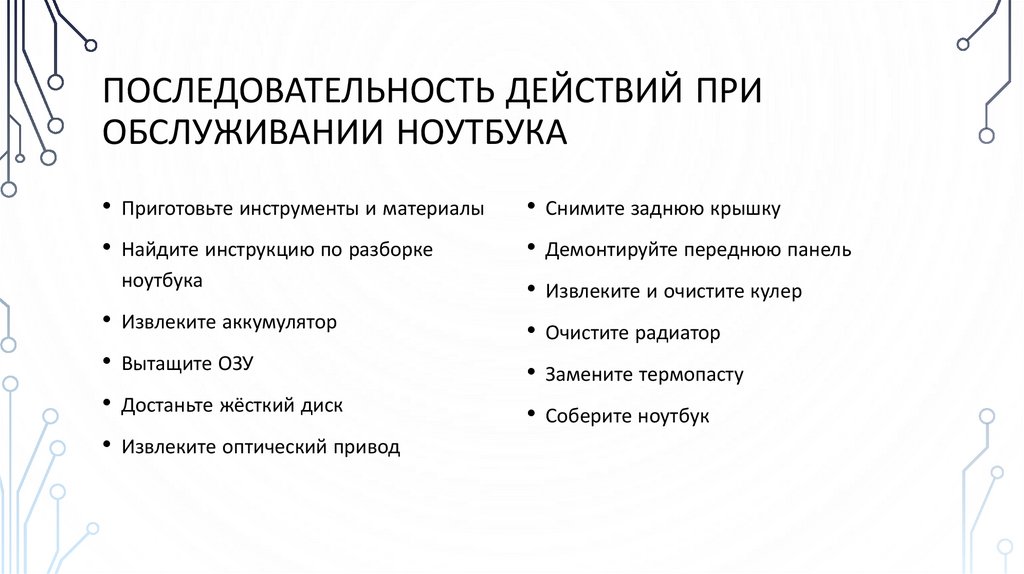 ПОСЛЕДОВАТЕЛЬНОСТЬ ДЕЙСТВИЙ ПРИ ОБСЛУЖИВАНИИ НОУТБУКА

• Приготовьте инструменты и материалы
• Найдите инструкцию по разборке ноутбука
• Извлеките аккумулятор
• Вытащите ОЗУ
• Достаньте жёсткий диск
• Извлеките оптический привод

• Снимите заднюю крышку
• Демонтируйте переднюю панель
• Извлеките и очистите кулер
• Очистите радиатор
• Замените термопасту
• Соберите ноутбук